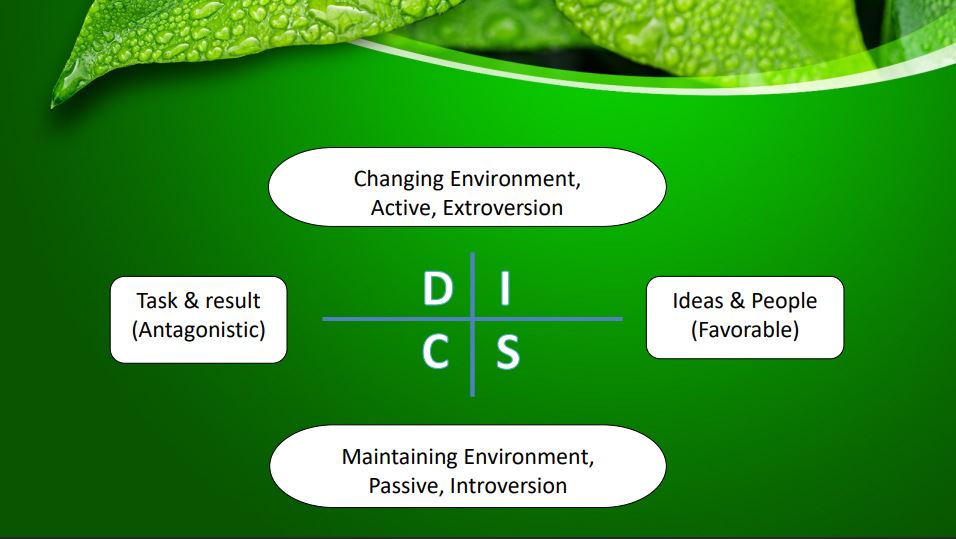 Changing Environment, Active, Extroversion

Task & result (Antagonistic)

D I
C S

Ideas & People (Favorable)

Maintaining Environment, Passive, Introversion